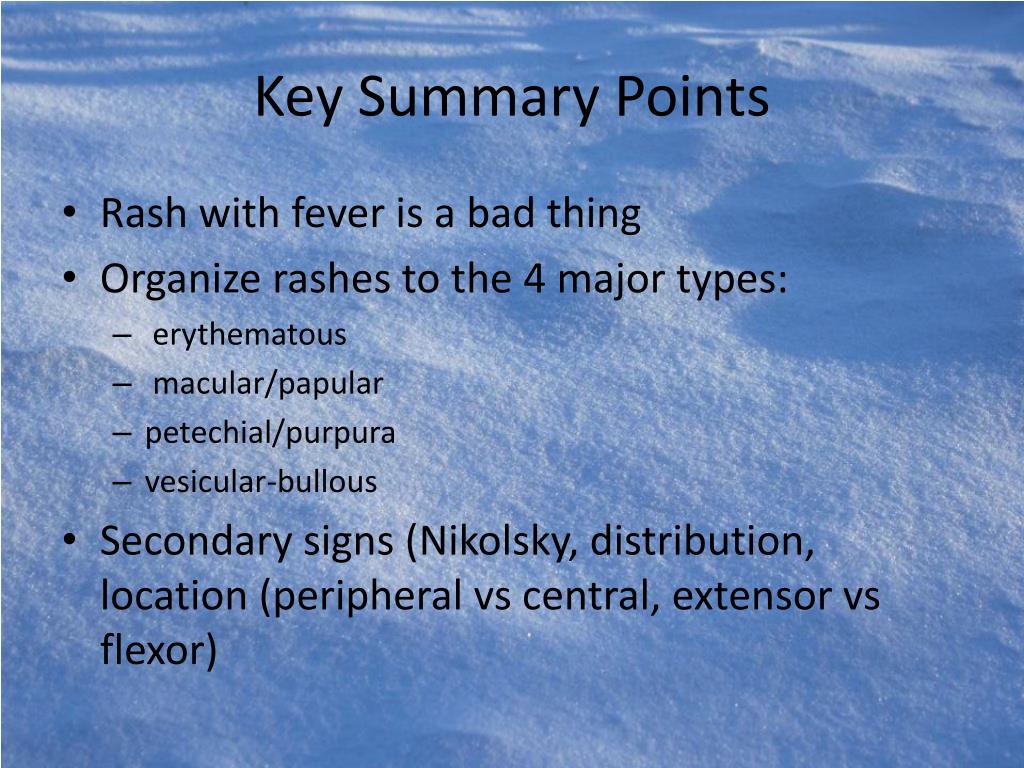 Key Summary Points

• Rash with fever is a bad thing
• Organize rashes to the 4 major types:
  – erythematous
  – macular/papular
  – petechial/purpura
  – vesicular-bullous
• Secondary signs (Nikolsky, distribution, location (peripheral vs central, extensor vs flexor)